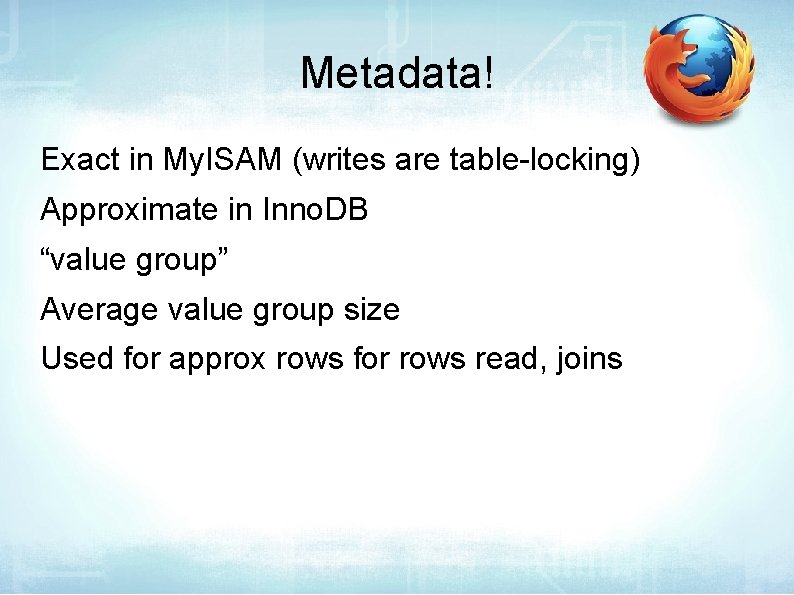 Metadata!

Exact in MyISAM (writes are table-locking)

Approximate in InnoDB

“value group”

Average value group size

Used for approx rows for rows read, joins